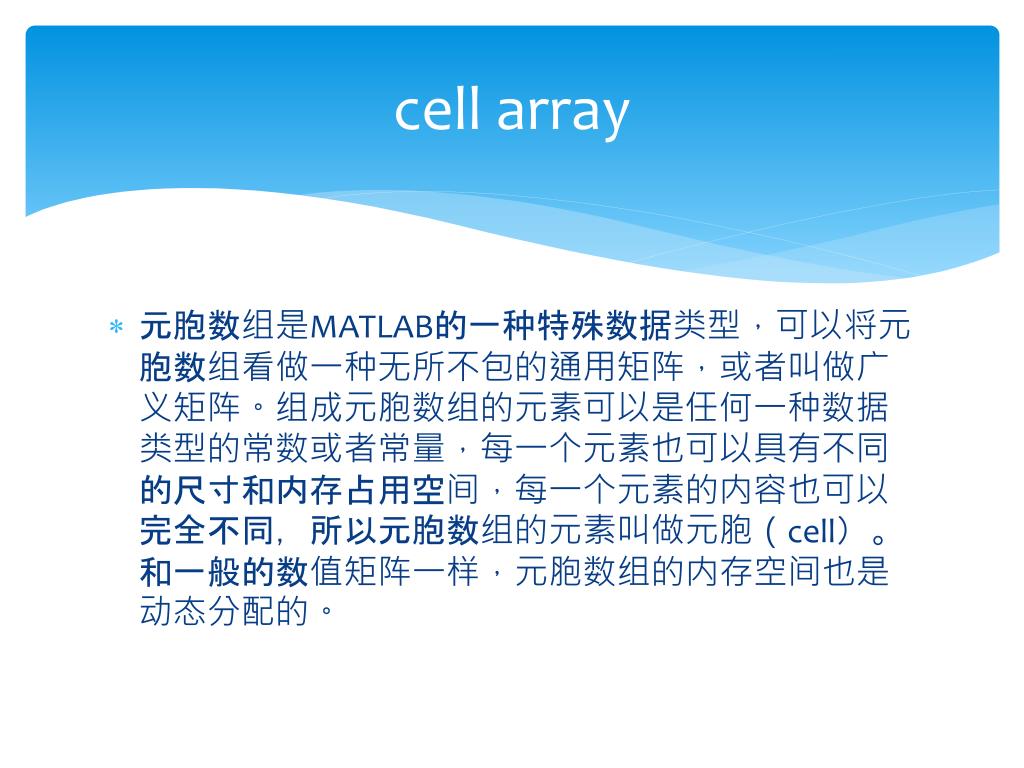 cell array

* 元胞数组是MATLAB的一种特殊数据类型，可以将元胞数组看做一种无所不包的通用矩阵，或者叫做广义矩阵。组成元胞数组的元素可以是任何一种数据类型的常数或者常量，每一个元素也可以具有不同的尺寸和内存占用空间，每一个元素的内容也可以完全不同，所以元胞数组的元素叫做元胞（cell）。和一般的数值矩阵一样，元胞数组的内存空间也是动态分配的。